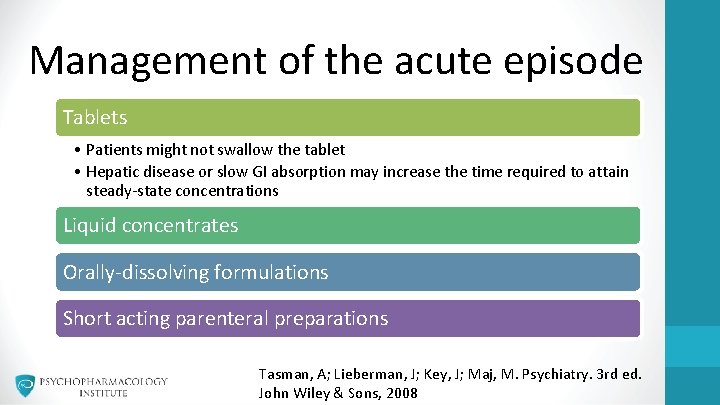 Management of the acute episode

Tablets

• Patients might not swallow the tablet
• Hepatic disease or slow GI absorption may increase the time required to attain steady-state concentrations

Liquid concentrates

Orally-dissolving formulations

Short acting parenteral preparations

PSYCHOPHARMACOLOGY INSTITUTE

Tasman, A; Lieberman, J; Key, J; Maj, M. Psychiatry. 3rd ed. John Wiley & Sons, 2008